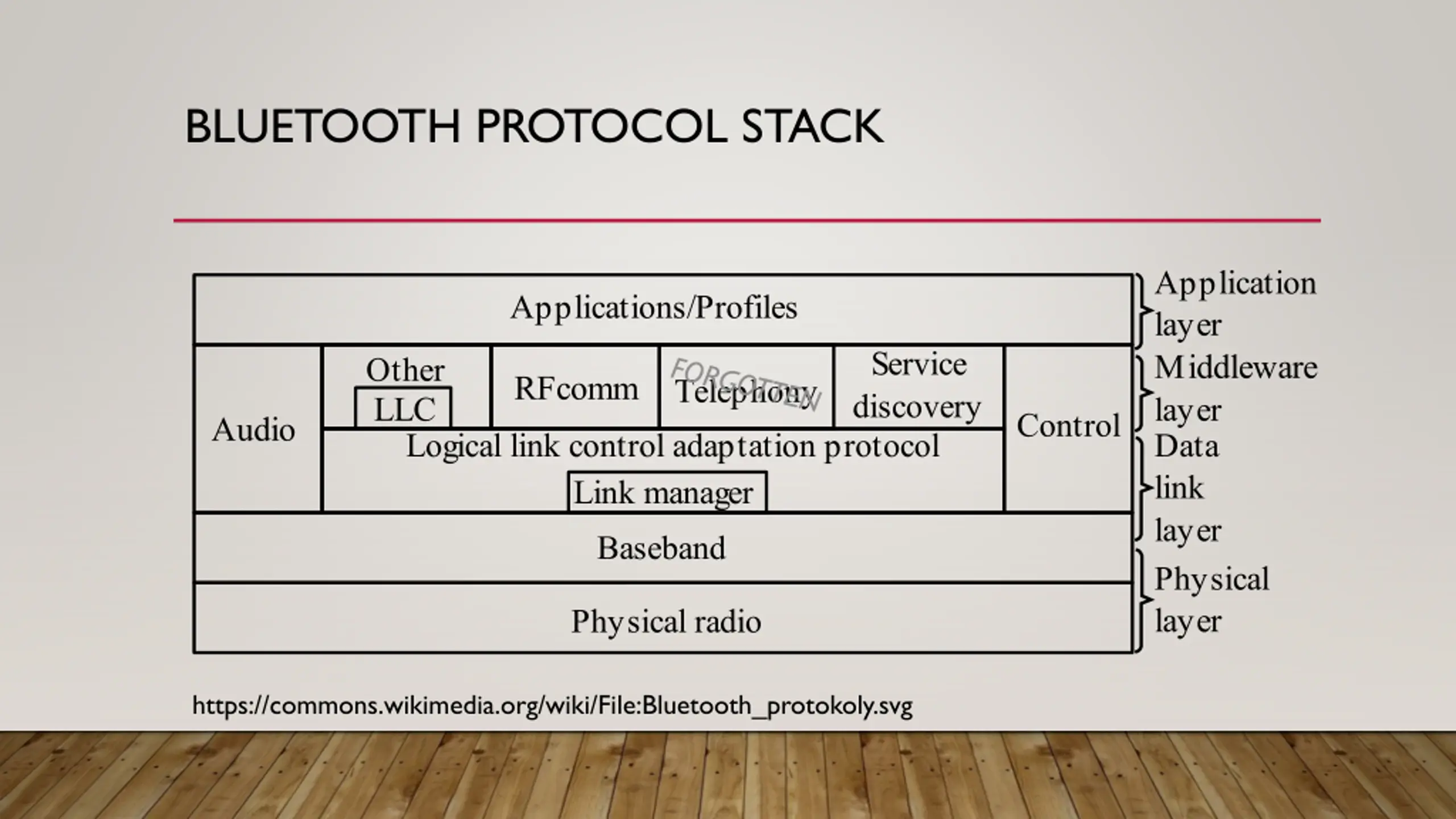 BLUETOOTH PROTOCOL STACK

Applications/Profiles

Audio

Other

LLC

RFcomm

FORGOTTEN

Telephony

Service discovery

Control

Logical link control adaptation protocol

Link manager

Baseband

Physical radio

Application layer

Middleware layer

Data link layer

Physical layer

https://commons.wikimedia.org/wiki/File:Bluetooth_protokoly.svg